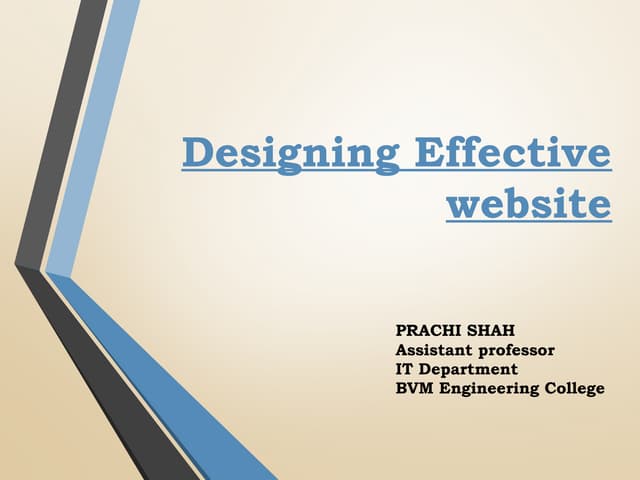 Designing Effective website

PRACHI SHAH
Assistant professor
IT Department
BVM Engineering College